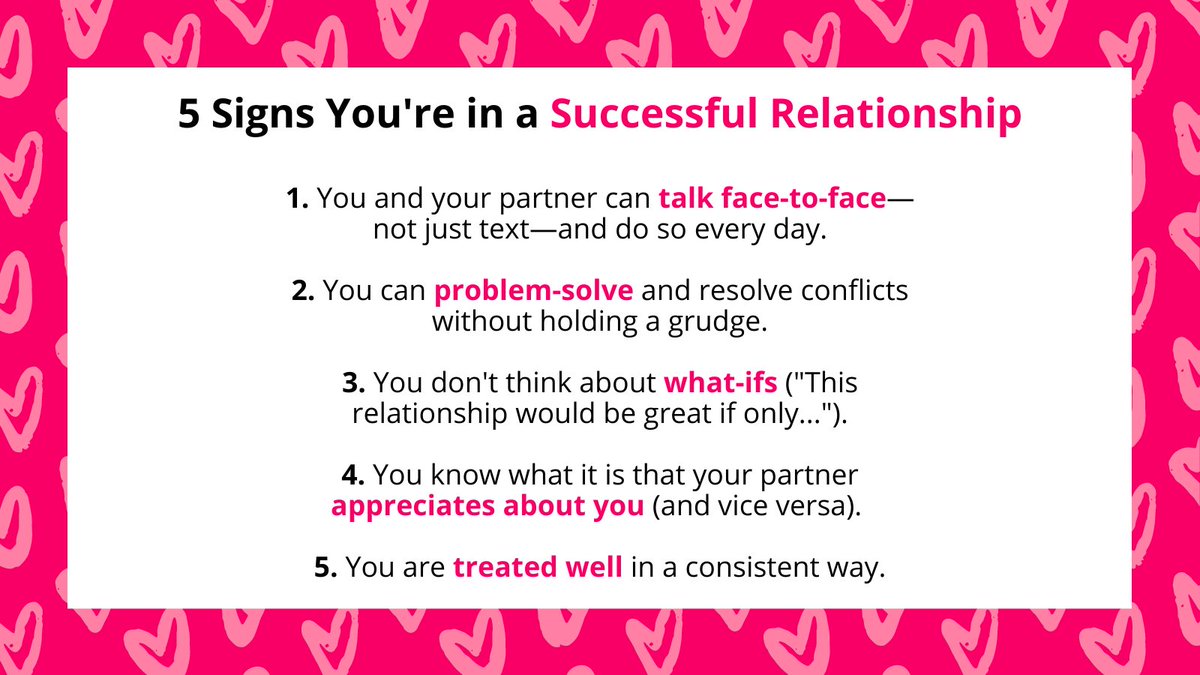 5 Signs You're in a Successful Relationship

1. You and your partner can talk face-to-face—not just text—and do so every day.

2. You can problem-solve and resolve conflicts without holding a grudge.

3. You don't think about what-ifs ("This relationship would be great if only...").

4. You know what it is that your partner appreciates about you (and vice versa).

5. You are treated well in a consistent way.